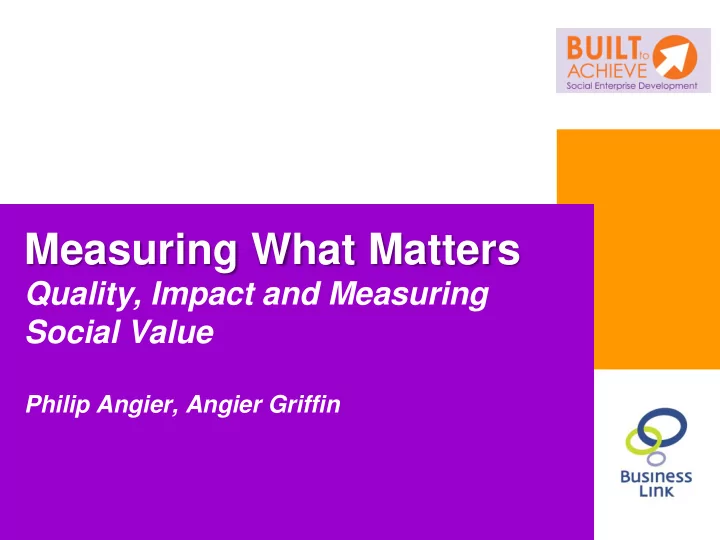 BUILT to ACHIEVE
Social Enterprise Development

Measuring What Matters
Quality, Impact and Measuring Social Value

Philip Angier, Angier Griffin

Business Link